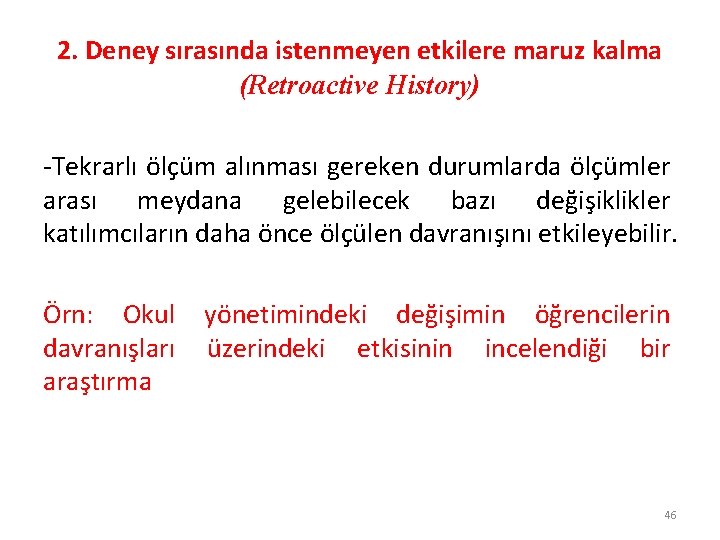 2. Deney sırasında istenmeyen etkilere maruz kalma (Retroactive History)

-Tekrarlı ölçüm alınması gereken durumlarda ölçümler arası meydana gelebilecek bazı değişiklikler katılımcıların daha önce ölçülen davranışını etkileyebilir.

Örn: Okul yönetimindeki değişimin öğrencilerin davranışları üzerindeki etkisinin incelendiği bir araştırma

46